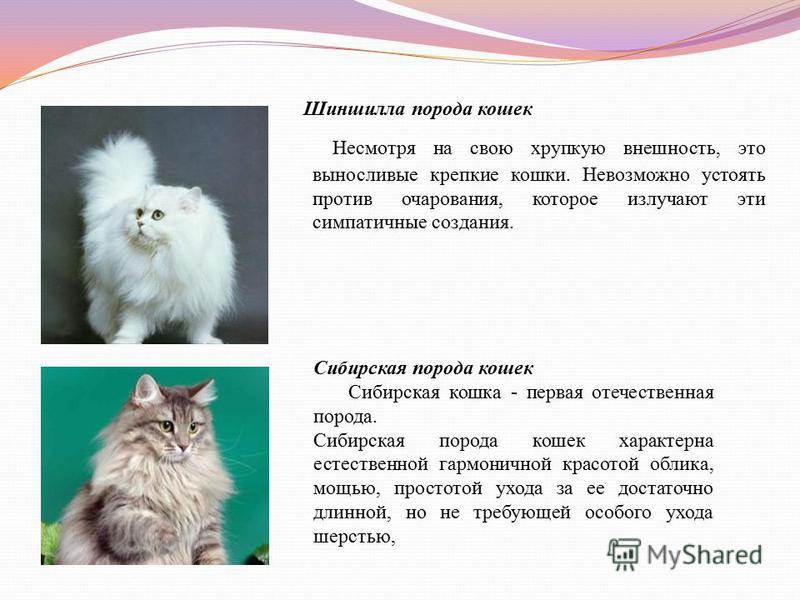 Шиншилла порода кошек

Несмотря на свою хрупкую внешность, это выносливые крепкие кошки. Невозможно устоять против очарования, которое излучают эти симпатичные создания.

Сибирская порода кошек

Сибирская кошка - первая отечественная порода.

Сибирская порода кошек характерна естественной гармоничной красотой облика, мощью, простотой ухода за ее достаточно длинной, но не требующей особого ухода шерстью,

MyShared